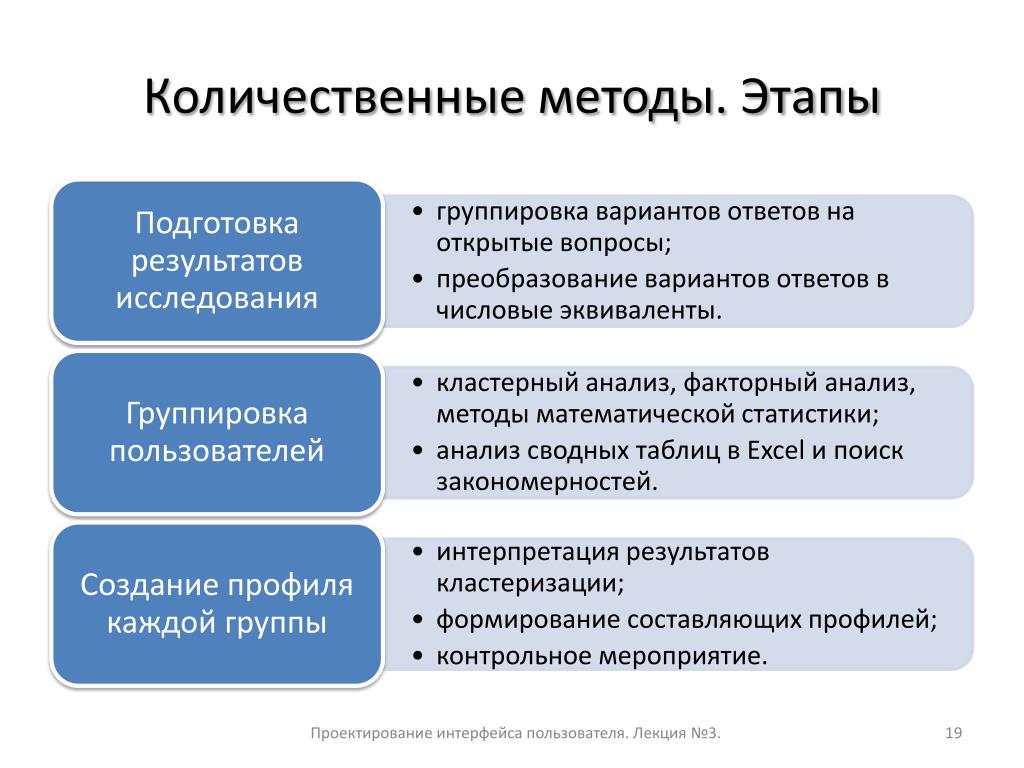 Количественные методы. Этапы

Подготовка результатов исследования

• группировка вариантов ответов на открытые вопросы;
• преобразование вариантов ответов в числовые эквиваленты.

Группировка пользователей

• кластерный анализ, факторный анализ, методы математической статистики;
• анализ сводных таблиц в Excel и поиск закономерностей.

Создание профиля каждой группы

• интерпретация результатов кластеризации;
• формирование составляющих профилей;
• контрольное мероприятие.

Проектирование интерфейса пользователя. Лекция №3.

19